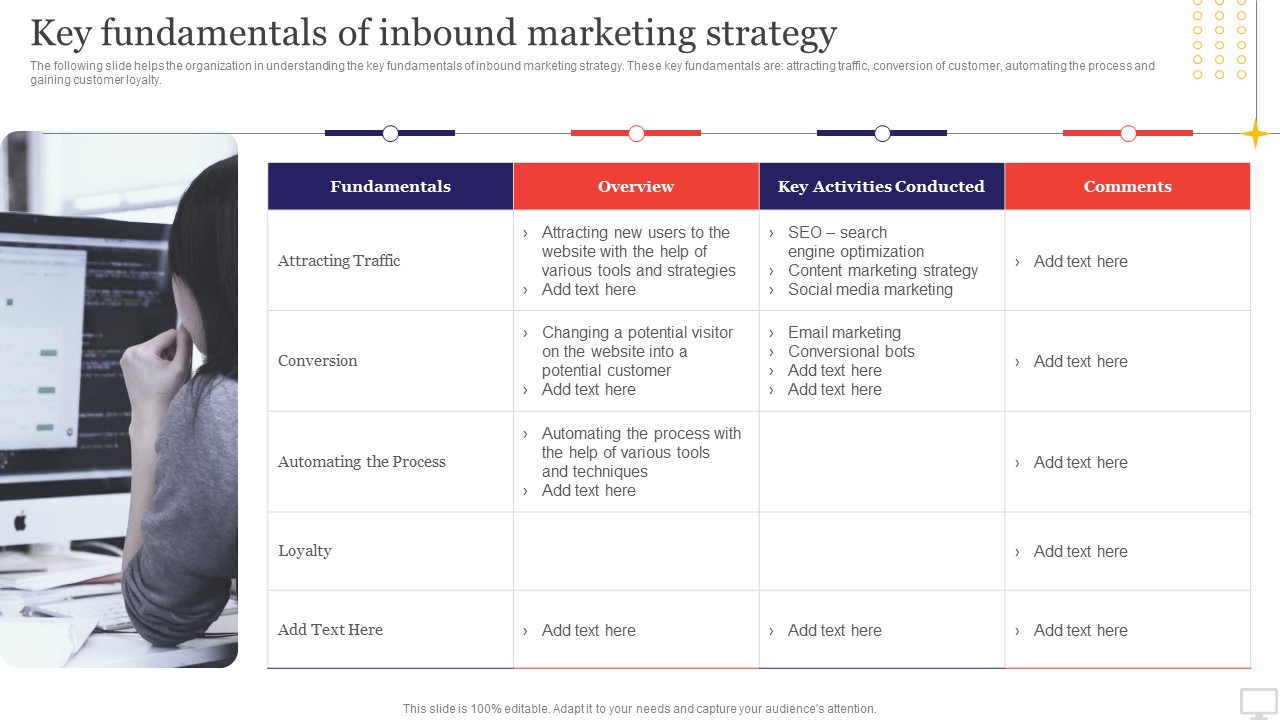 Key fundamentals of inbound marketing strategy

The following slide helps the organization in understanding the key fundamentals of inbound marketing strategy. These key fundamentals are: attracting traffic, conversion of customer, automating the process and gaining customer loyalty.

| Fundamentals | Overview | Key Activities Conducted | Comments |
|---|---|---|---|
| Attracting Traffic | › Attracting new users to the website with the help of various tools and strategies › Add text here | › SEO – search engine optimization › Content marketing strategy › Social media marketing | › Add text here |
| Conversion | › Changing a potential visitor on the website into a potential customer › Add text here | › Email marketing › Conversional bots › Add text here › Add text here | › Add text here |
| Automating the Process | › Automating the process with the help of various tools and techniques › Add text here | | › Add text here |
| Loyalty | | | › Add text here |
| Add Text Here | › Add text here | › Add text here | › Add text here |

This slide is 100% editable. Adapt it to your needs and capture your audience's attention.